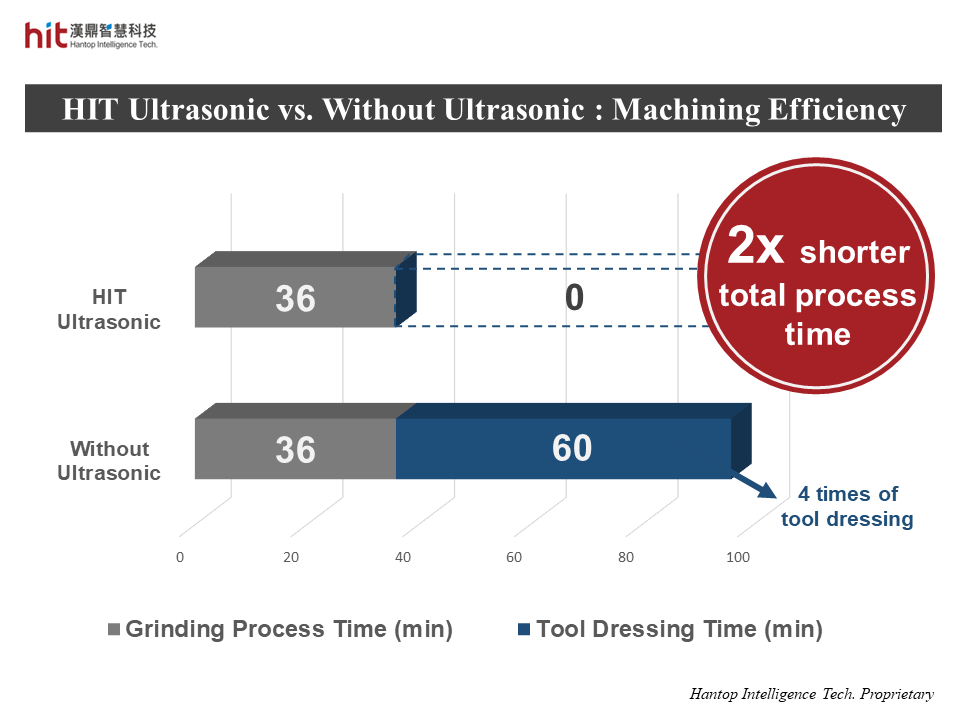 hit 漢鼎智慧科技
Hantop Intelligence Tech.

HIT Ultrasonic vs. Without Ultrasonic : Machining Efficiency

HIT Ultrasonic

36

0

2x shorter total process time

Without Ultrasonic

36

60

4 times of tool dressing

0 20 40 60 80 100

Grinding Process Time (min) Tool Dressing Time (min)

Hantop Intelligence Tech. Proprietary